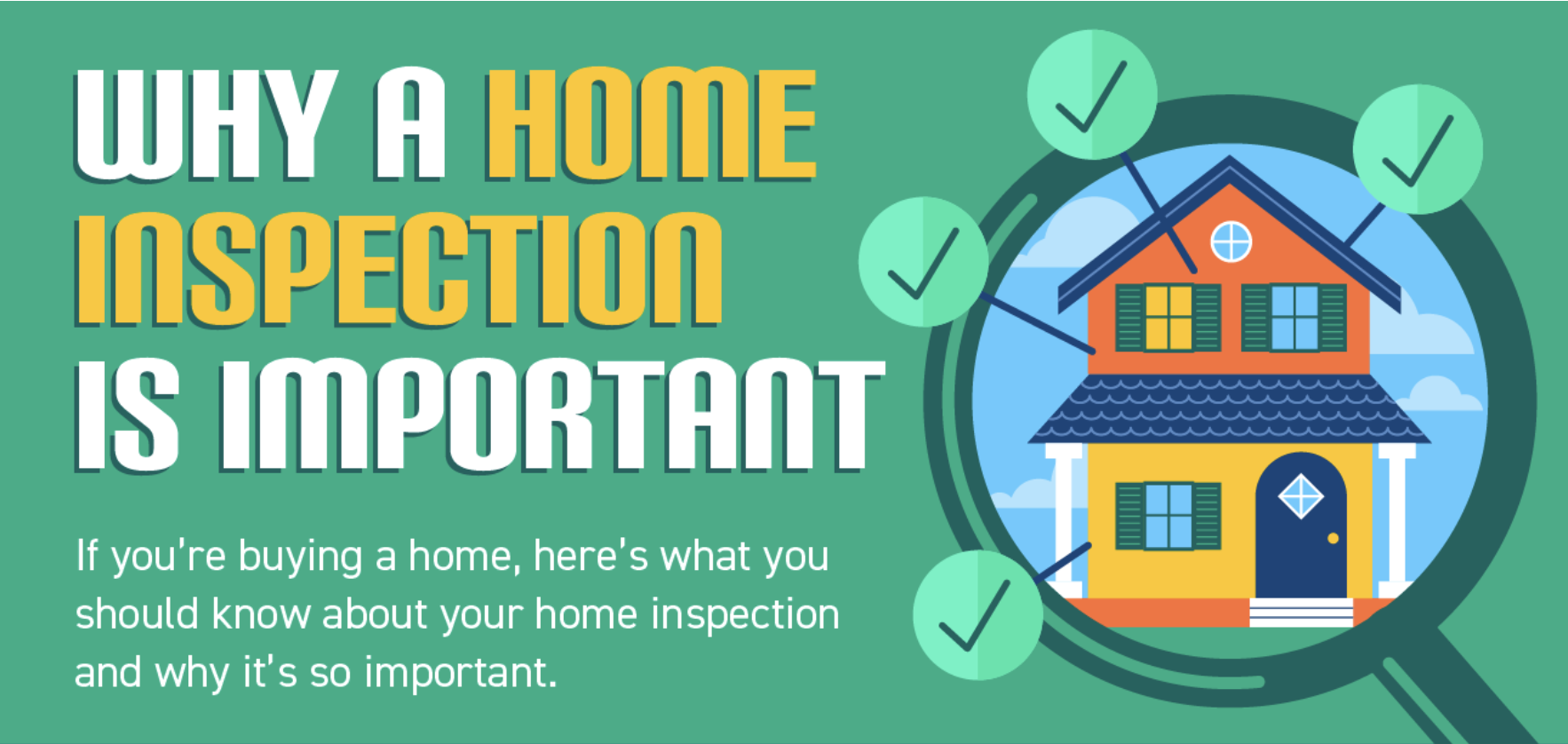 WHY A HOME INSPECTION IS IMPORTANT

If you're buying a home, here's what you should know about your home inspection and why it's so important.